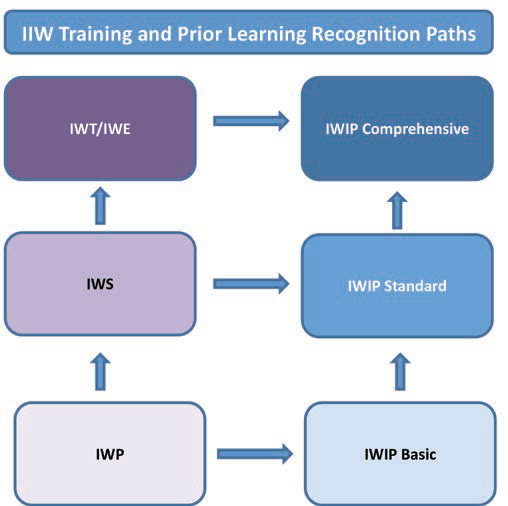 IIW Training and Prior Learning Recognition Paths

IWT/IWE

IWIP Comprehensive

IWS

IWIP Standard

IWP

IWIP Basic